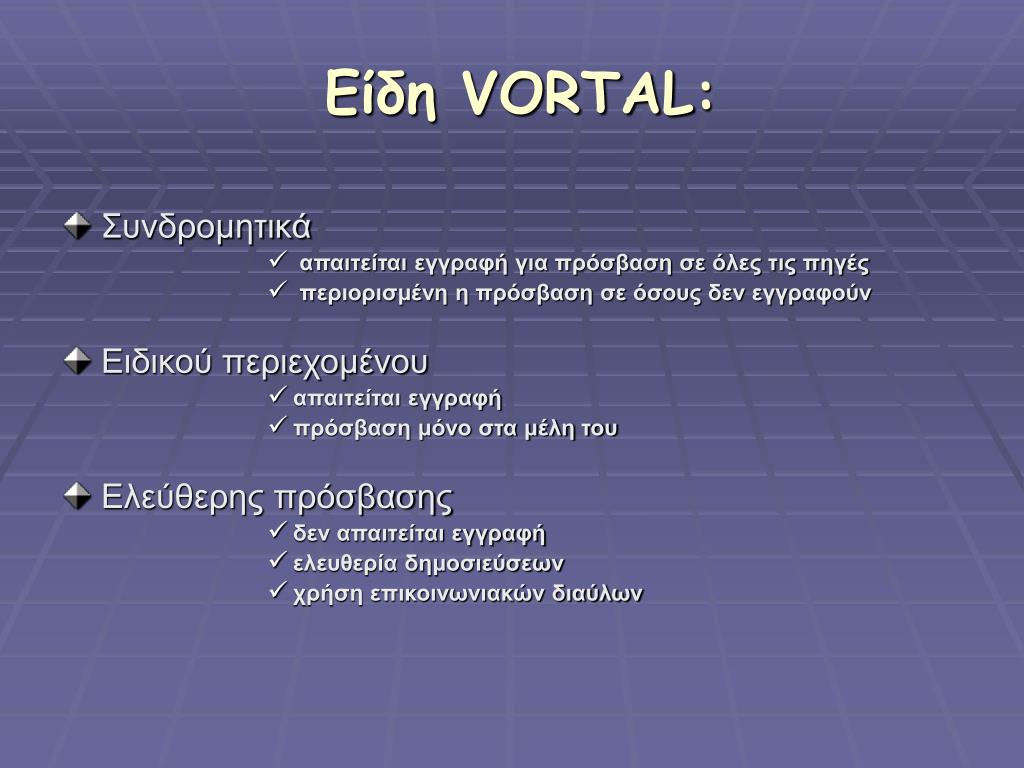 Είδη VORTAL:

Συνδρομητικά
✓ απαιτείται εγγραφή για πρόσβαση σε όλες τις πηγές
✓ περιορισμένη η πρόσβαση σε όσους δεν εγγραφούν

Ειδικού περιεχομένου
✓ απαιτείται εγγραφή
✓ πρόσβαση μόνο στα μέλη του

Ελεύθερης πρόσβασης
✓ δεν απαιτείται εγγραφή
✓ ελευθερία δημοσιεύσεων
✓ χρήση επικοινωνιακών διαύλων